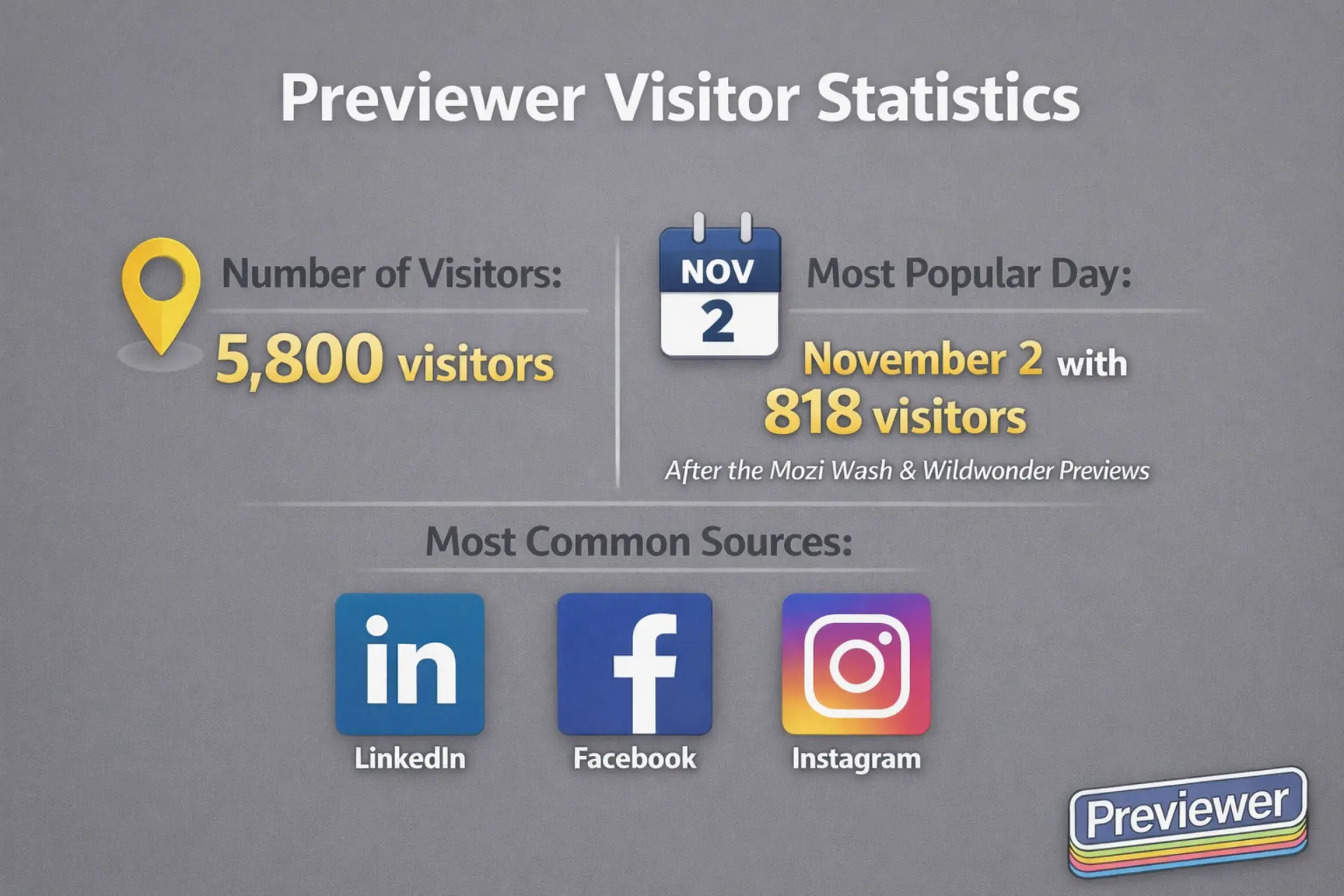 Previewer Visitor Statistics

Number of Visitors:

5,800 visitors

NOV
2

Most Popular Day:

November 2 with 818 visitors

After the Mozi Wash & Wildwonder Previews

Most Common Sources:

in
LinkedIn

f
Facebook

Instagram

Previewer